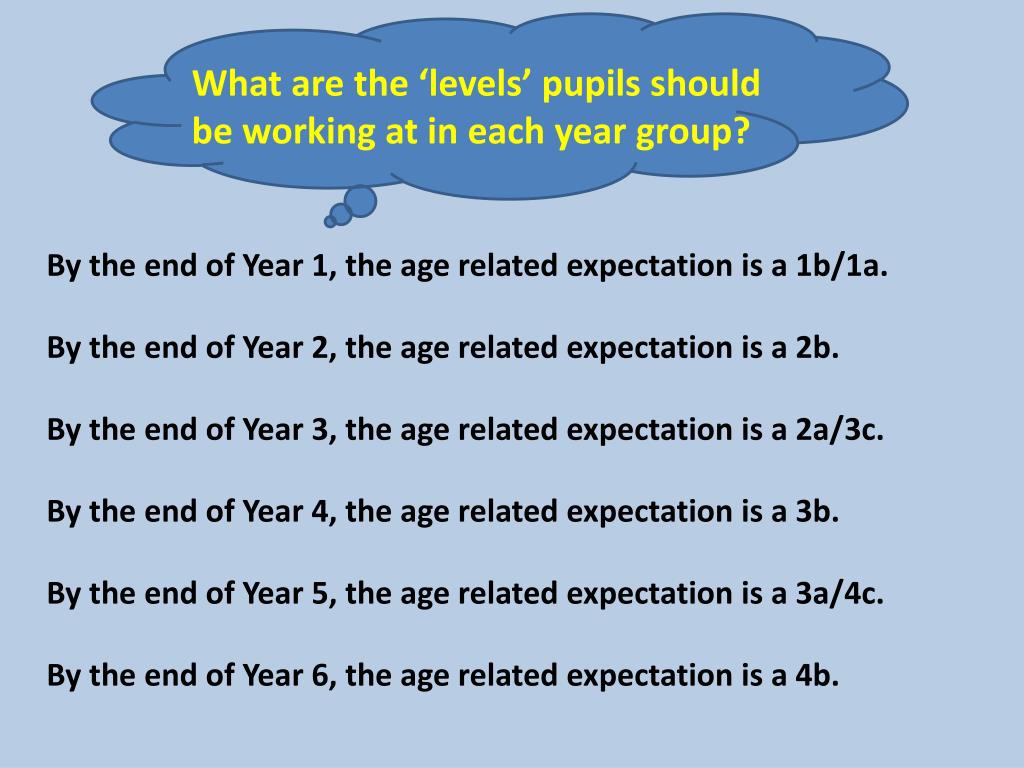 What are the ‘levels’ pupils should be working at in each year group?

By the end of Year 1, the age related expectation is a 1b/1a.

By the end of Year 2, the age related expectation is a 2b.

By the end of Year 3, the age related expectation is a 2a/3c.

By the end of Year 4, the age related expectation is a 3b.

By the end of Year 5, the age related expectation is a 3a/4c.

By the end of Year 6, the age related expectation is a 4b.